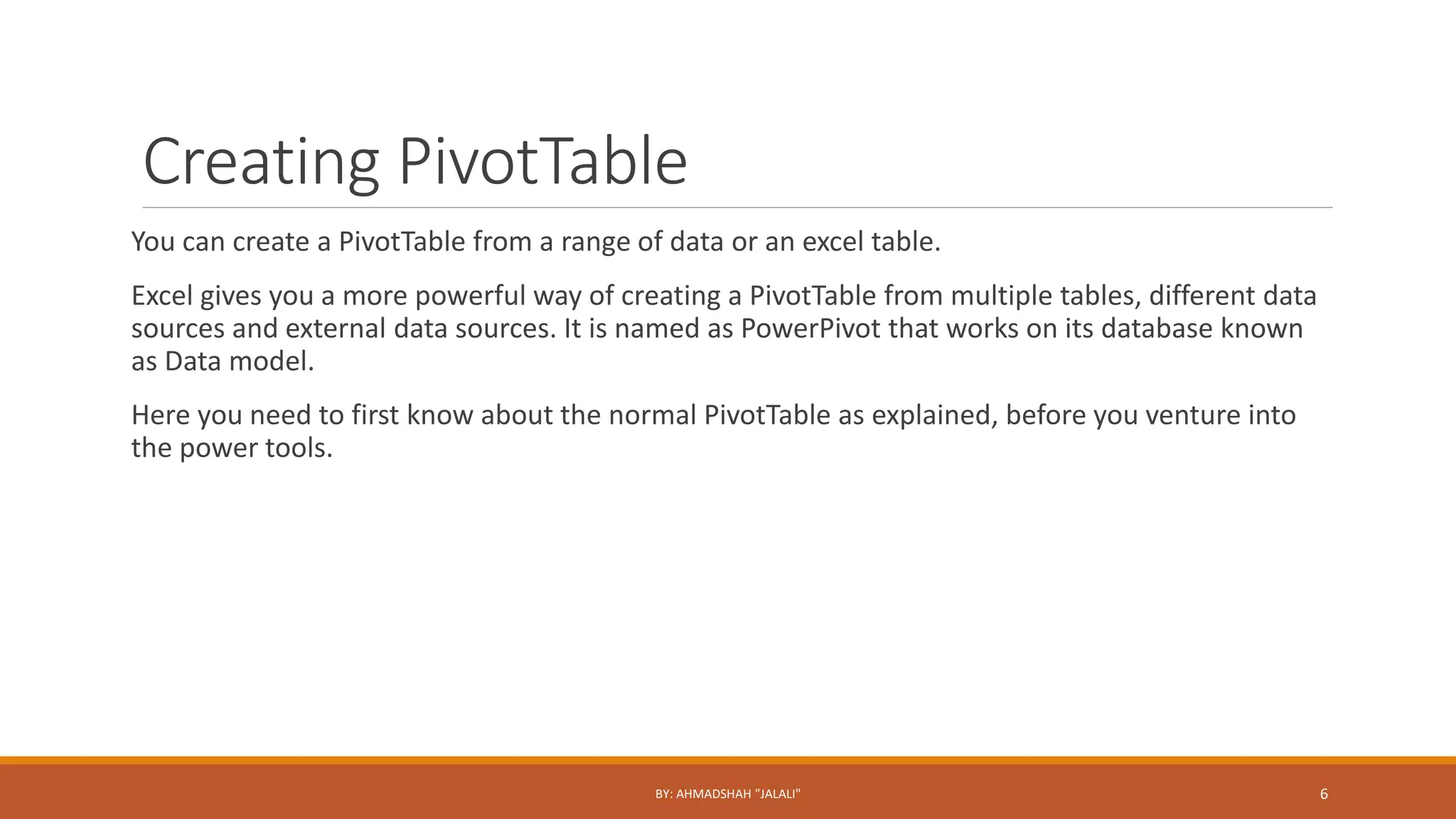 Creating PivotTable

You can create a PivotTable from a range of data or an excel table.

Excel gives you a more powerful way of creating a PivotTable from multiple tables, different data sources and external data sources. It is named as PowerPivot that works on its database known as Data model.

Here you need to first know about the normal PivotTable as explained, before you venture into the power tools.

BY: AHMADSHAH "JALALI"

6